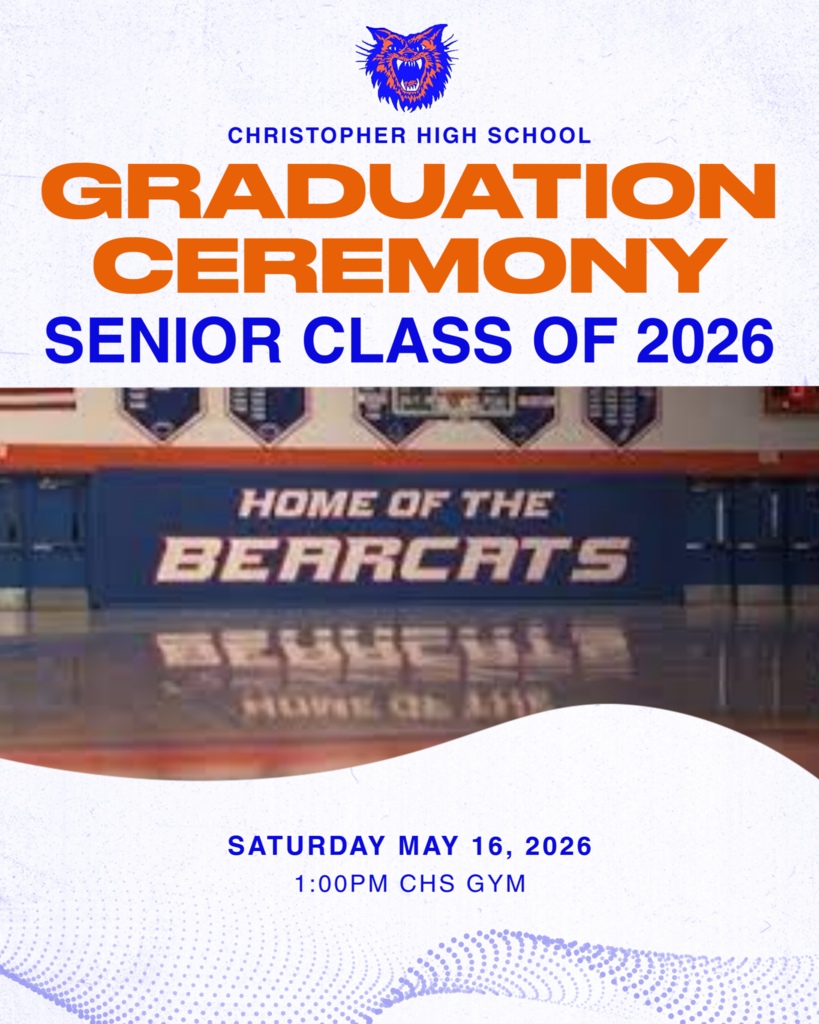 CHRISTOPHER HIGH SCHOOL
GRADUATION CEREMONY
SENIOR CLASS OF 2026

HOME OF THE
BEARCATS

SATURDAY MAY 16, 2026
1:00PM CHS GYM